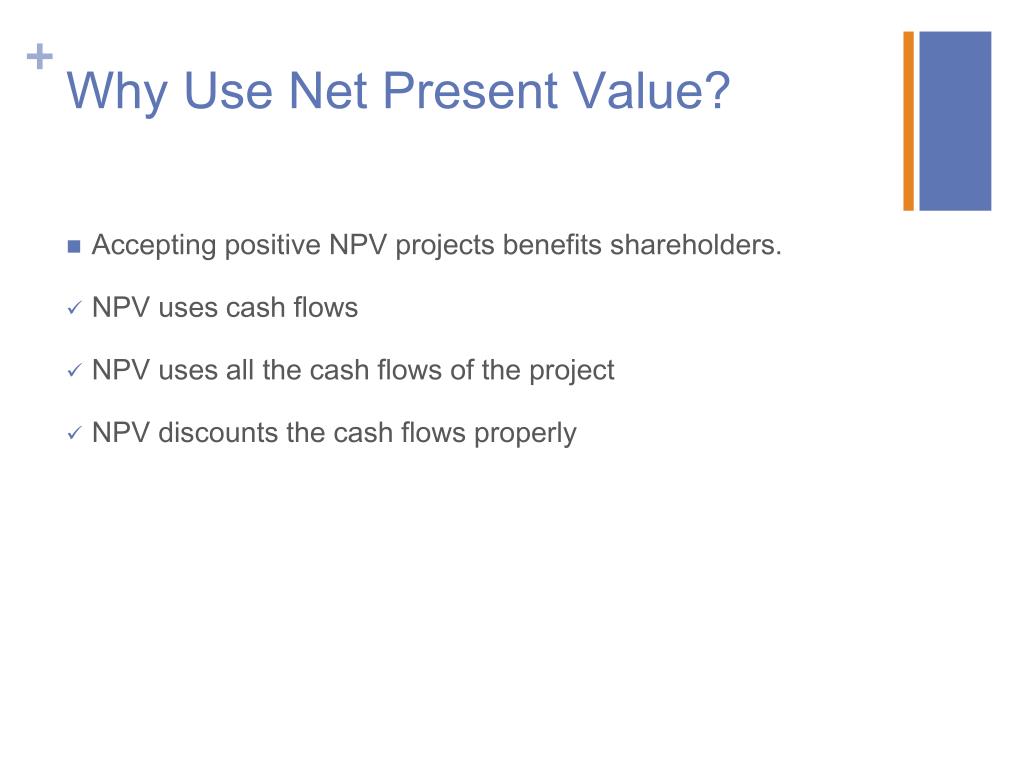 +
Why Use Net Present Value?

■ Accepting positive NPV projects benefits shareholders.

✓ NPV uses cash flows

✓ NPV uses all the cash flows of the project

✓ NPV discounts the cash flows properly